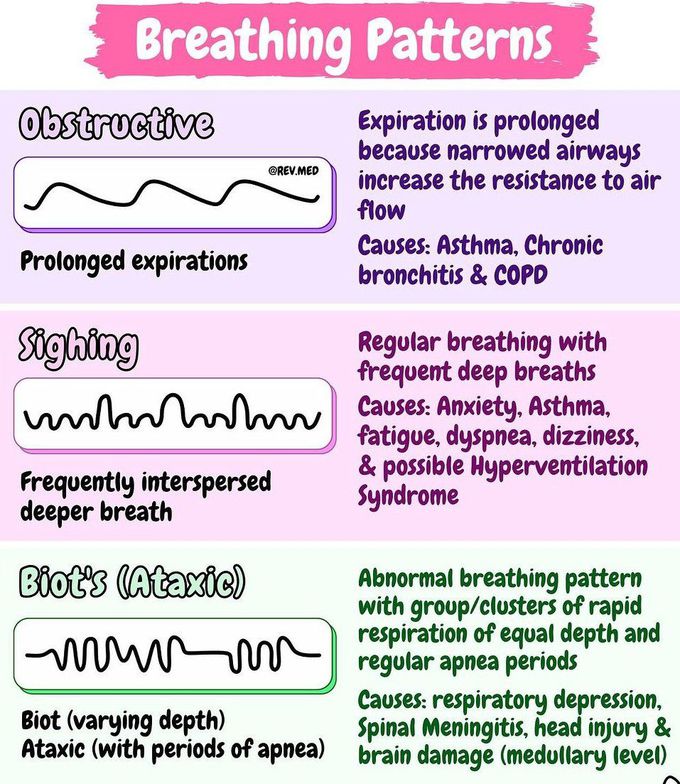 Breathing Patterns

Obstructive

@REV.MED

Prolonged expirations

Expiration is prolonged because narrowed airways increase the resistance to air flow

Causes: Asthma, Chronic bronchitis & COPD

Sighing

Frequently interspersed deeper breath

Regular breathing with frequent deep breaths

Causes: Anxiety, Asthma, fatigue, dyspnea, dizziness, & possible Hyperventilation Syndrome

Biot's (Ataxic)

Biot (varying depth)
Ataxic (with periods of apnea)

Abnormal breathing pattern with group/clusters of rapid respiration of equal depth and regular apnea periods

Causes: respiratory depression, Spinal Meningitis, head injury & brain damage (medullary level)